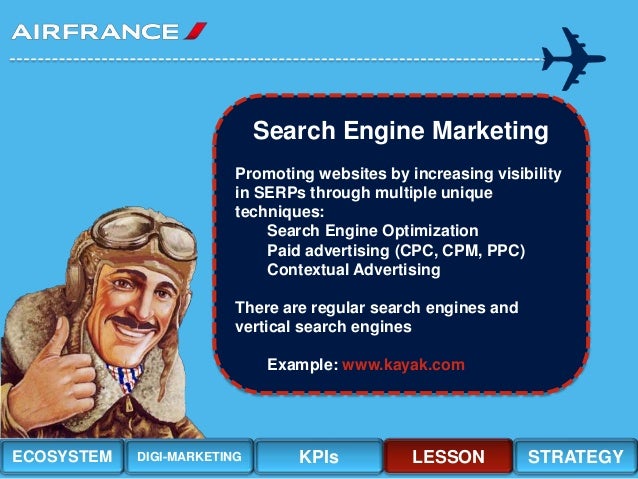 AIRFRANCE

Search Engine Marketing

Promoting websites by increasing visibility in SERPs through multiple unique techniques:
Search Engine Optimization
Paid advertising (CPC, CPM, PPC)
Contextual Advertising

There are regular search engines and vertical search engines

Example: www.kayak.com

ECOSYSTEM
DIGI-MARKETING
KPIs
LESSON
STRATEGY